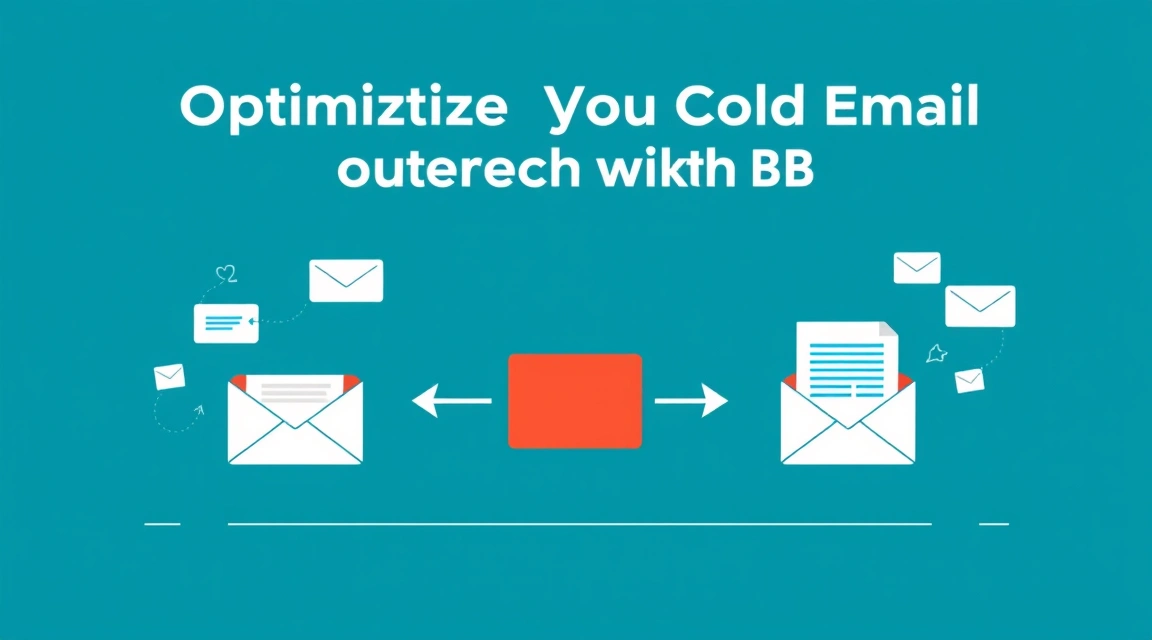 Optimiztize You Cold Email outerech wikth BB